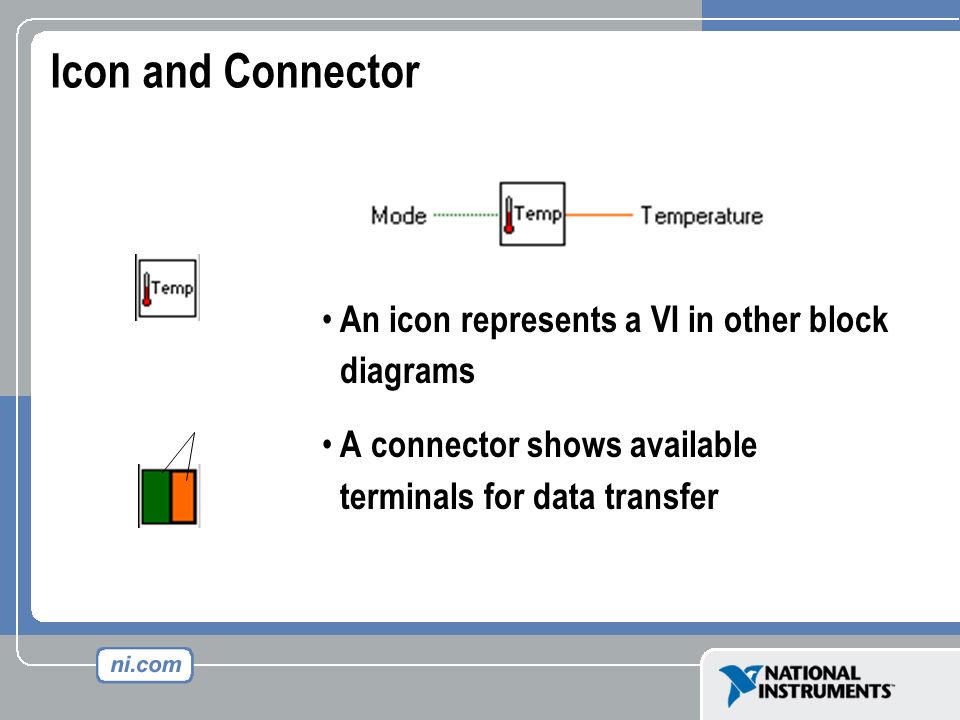 Icon and Connector

Mode Temp Temperature

Temp

• An icon represents a VI in other block diagrams

• A connector shows available terminals for data transfer

ni.com

NATIONAL INSTRUMENTS